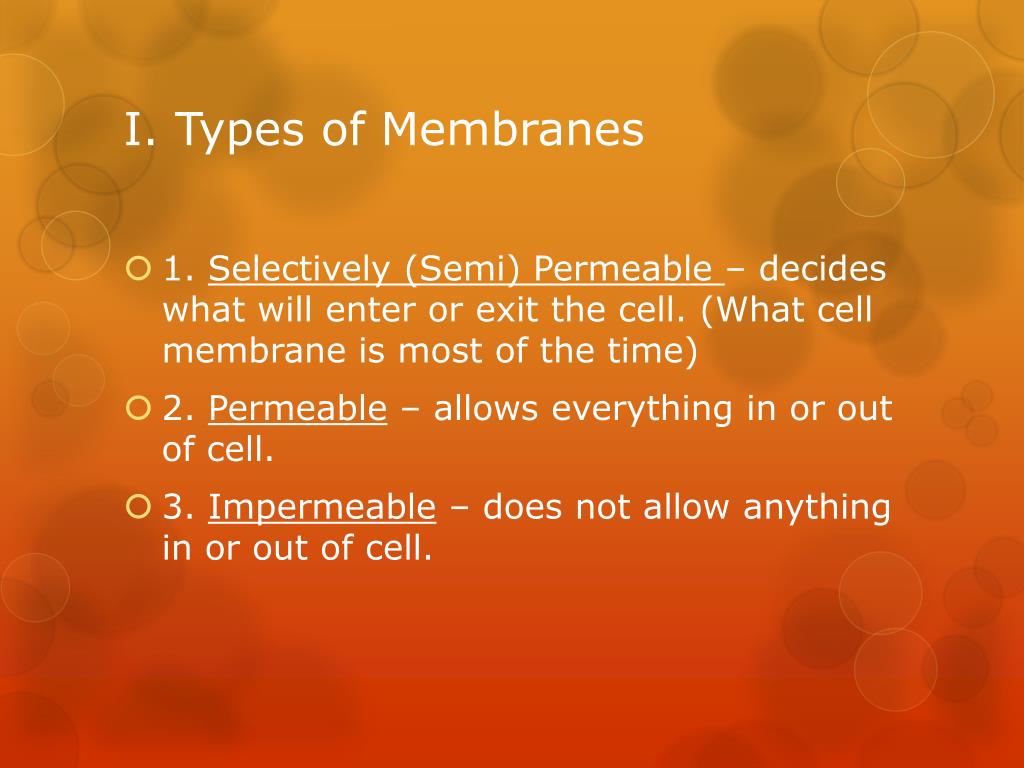 I. Types of Membranes

1. Selectively (Semi) Permeable – decides what will enter or exit the cell. (What cell membrane is most of the time)

2. Permeable – allows everything in or out of cell.

3. Impermeable – does not allow anything in or out of cell.